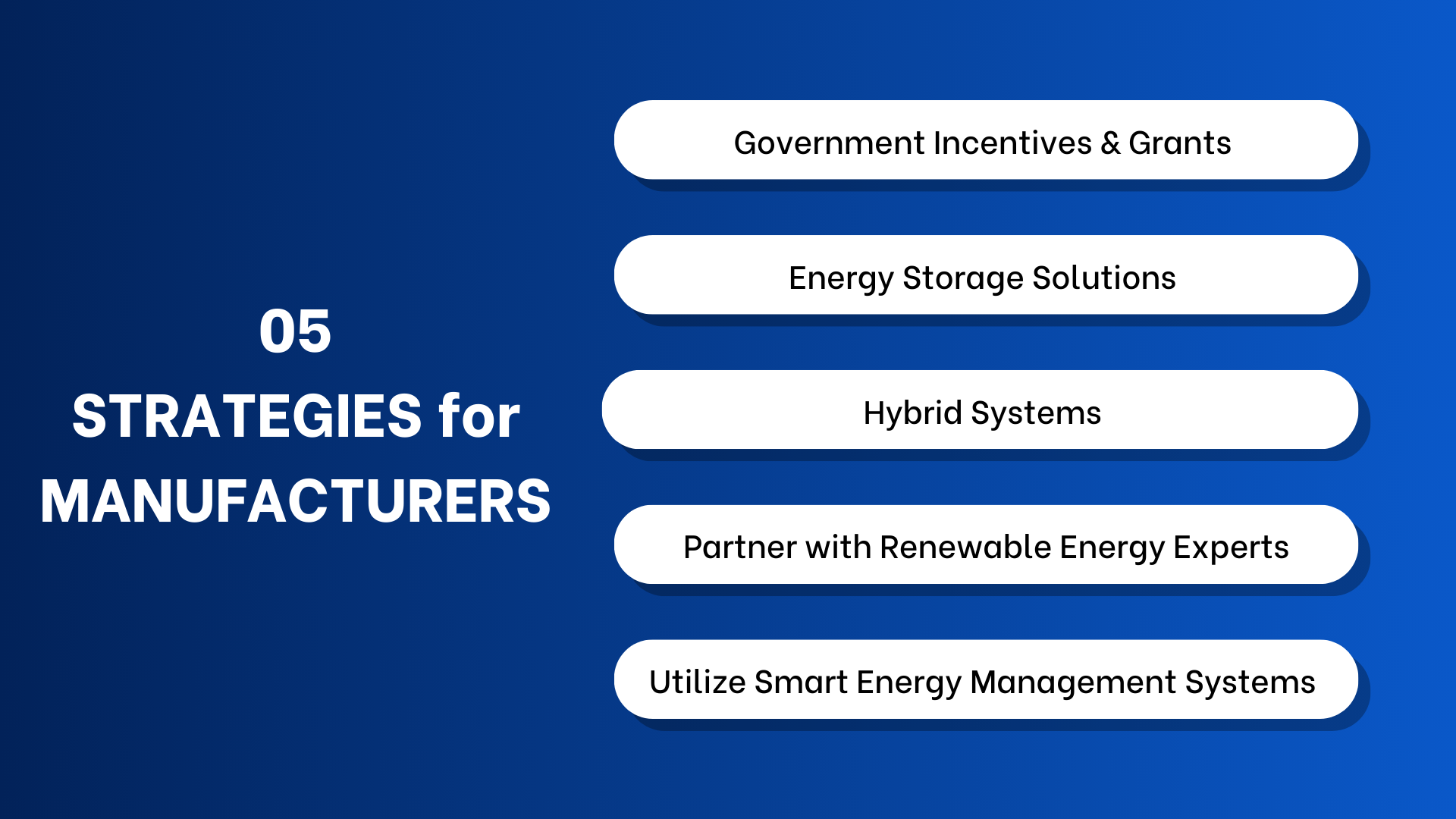 05
STRATEGIES for
MANUFACTURERS

Government Incentives & Grants

Energy Storage Solutions

Hybrid Systems

Partner with Renewable Energy Experts

Utilize Smart Energy Management Systems